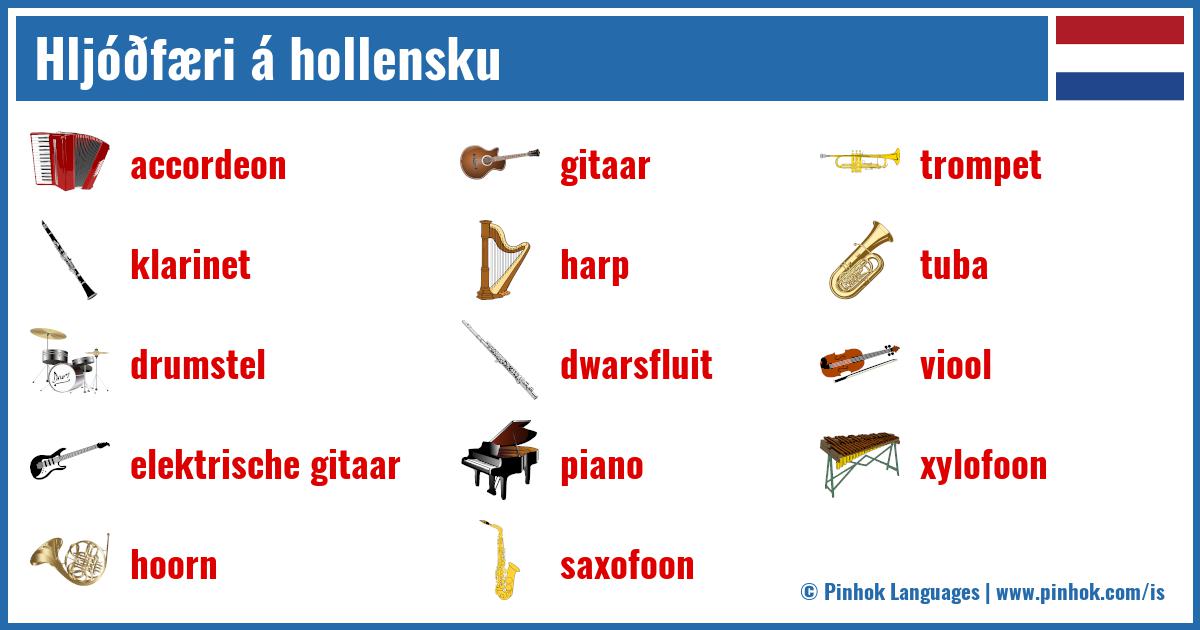 Hljóðfæri á hollensku

accordeon

klarinet

drumstel

elektrische gitaar

hoorn

gitaar

harp

dwarsfluit

piano

saxofoon

trompet

tuba

viool

xylofoon

© Pinhok Languages | www.pinhok.com/is